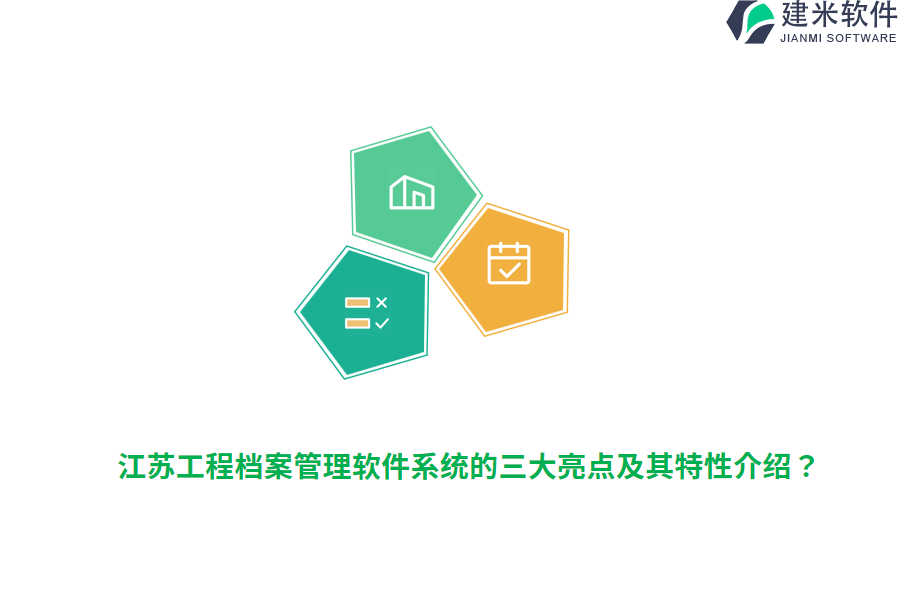 建米软件
JIANMI SOFTWARE

江苏工程档案管理软件系统的三大亮点及其特性介绍？